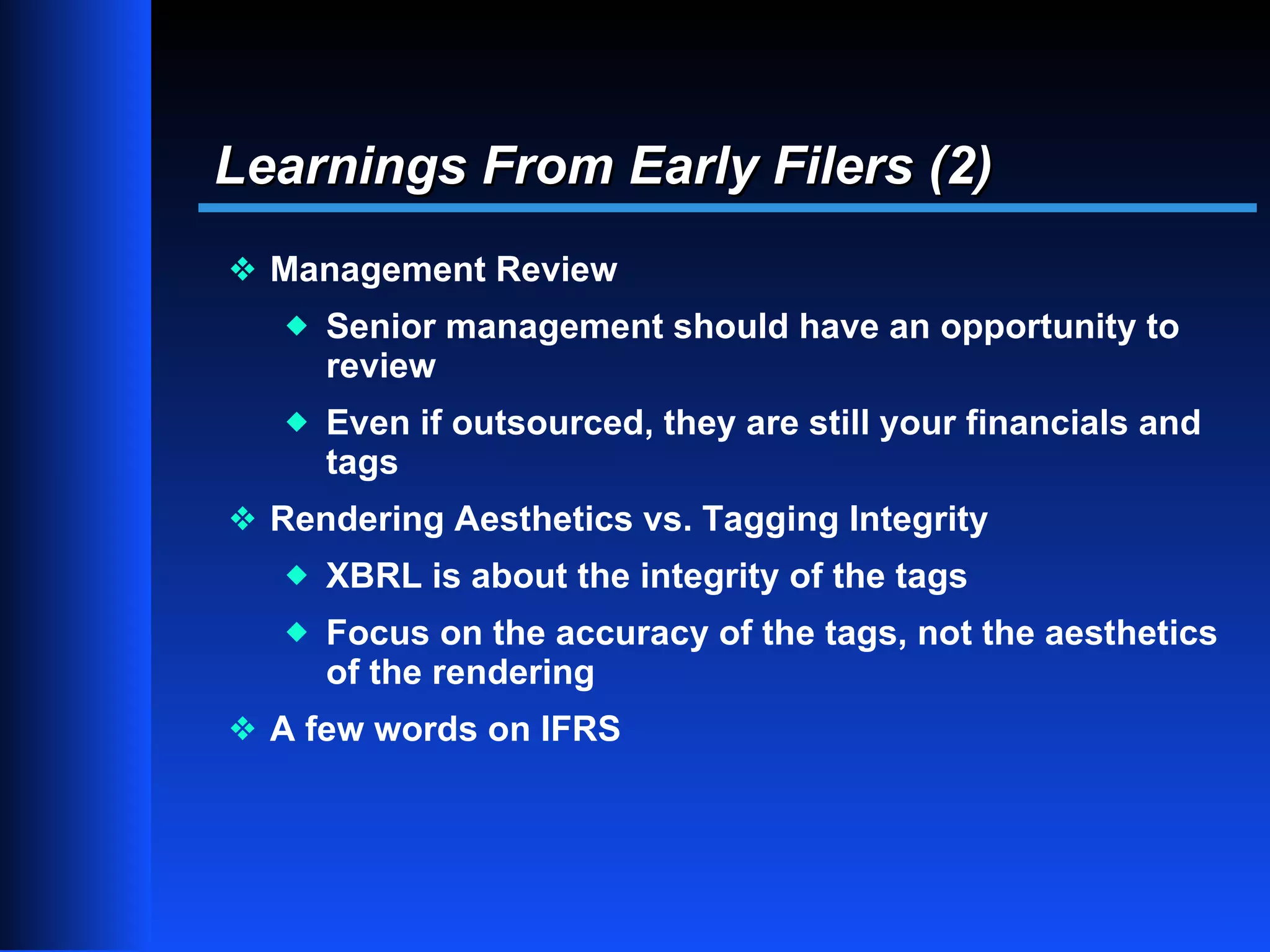 Learnings From Early Filers (2)

❖ Management Review

◆ Senior management should have an opportunity to review

◆ Even if outsourced, they are still your financials and tags

❖ Rendering Aesthetics vs. Tagging Integrity

◆ XBRL is about the integrity of the tags

◆ Focus on the accuracy of the tags, not the aesthetics of the rendering

❖ A few words on IFRS